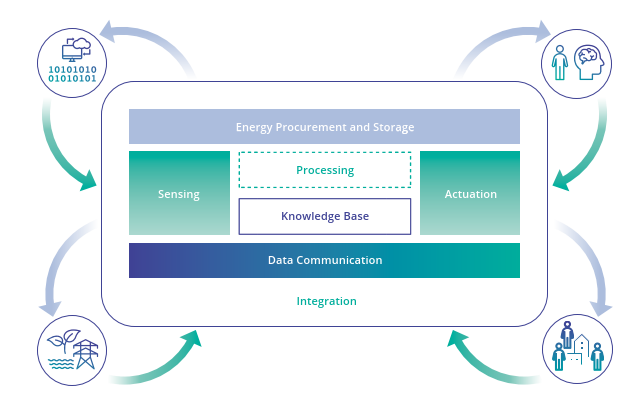 10101010
01010101

Energy Procurement and Storage

Sensing

Processing

Knowledge Base

Actuation

Data Communication

Integration